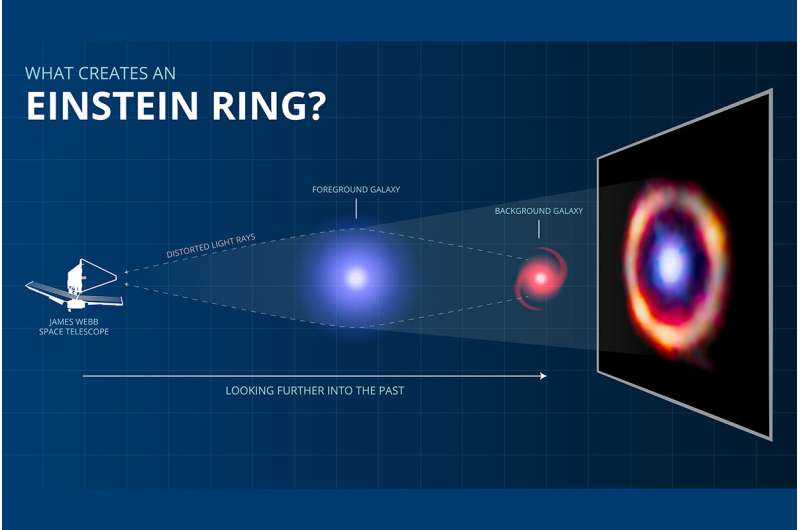 WHAT CREATES AN
EINSTEIN RING?

FOREGROUND GALAXY

BACKGROUND GALAXY

DISTORTED LIGHT RAYS

JAMES WEBB
SPACE TELESCOPE

LOOKING FURTHER INTO THE PAST